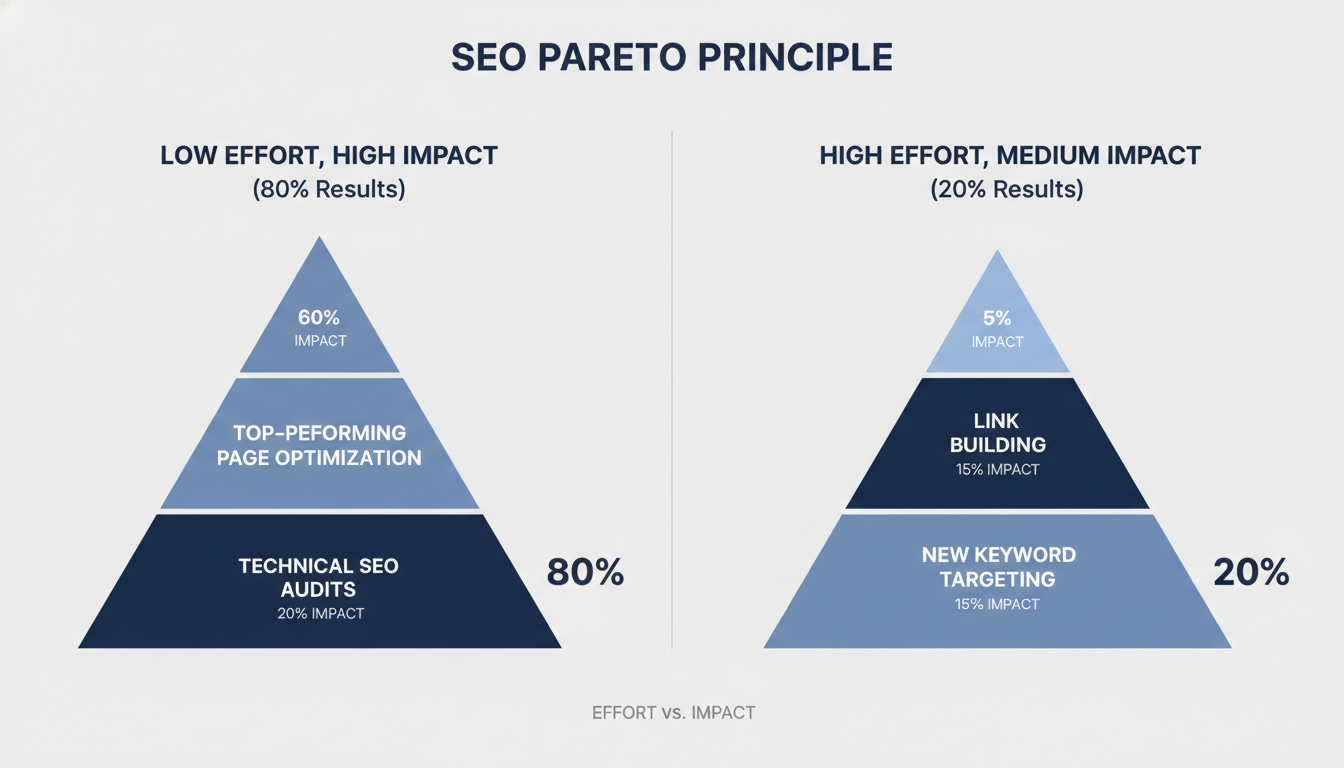 SEO PARETO PRINCIPLE

LOW EFFORT, HIGH IMPACT
(80% Results)

60%
IMPACT

TOP-PEFORMING PAGE OPTIMIZATION

TECHNICAL SEO AUDITS
20% IMPACT

80%

HIGH EFFORT, MEDIUM IMPACT
(20% Results)

5%
IMPACT

LINK BUILDING
15% IMPACT

NEW KEYWORD TARGETING
15% IMPACT

20%

EFFORT vs. IMPACT